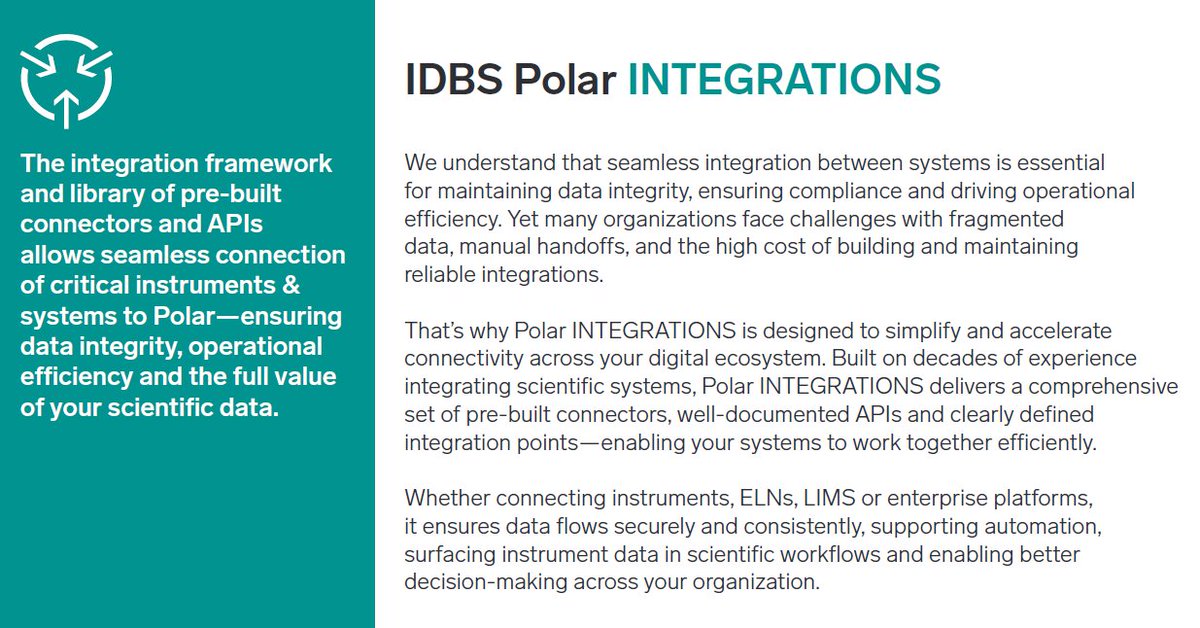 The integration framework and library of pre-built connectors and APIs allows seamless connection of critical instruments & systems to Polar—ensuring data integrity, operational efficiency and the full value of your scientific data.

IDBS Polar INTEGRATIONS

We understand that seamless integration between systems is essential for maintaining data integrity, ensuring compliance and driving operational efficiency. Yet many organizations face challenges with fragmented data, manual handoffs, and the high cost of building and maintaining reliable integrations.

That's why Polar INTEGRATIONS is designed to simplify and accelerate connectivity across your digital ecosystem. Built on decades of experience integrating scientific systems, Polar INTEGRATIONS delivers a comprehensive set of pre-built connectors, well-documented APIs and clearly defined integration points—enabling your systems to work together efficiently.

Whether connecting instruments, ELNs, LIMS or enterprise platforms, it ensures data flows securely and consistently, supporting automation, surfacing instrument data in scientific workflows and enabling better decision-making across your organization.